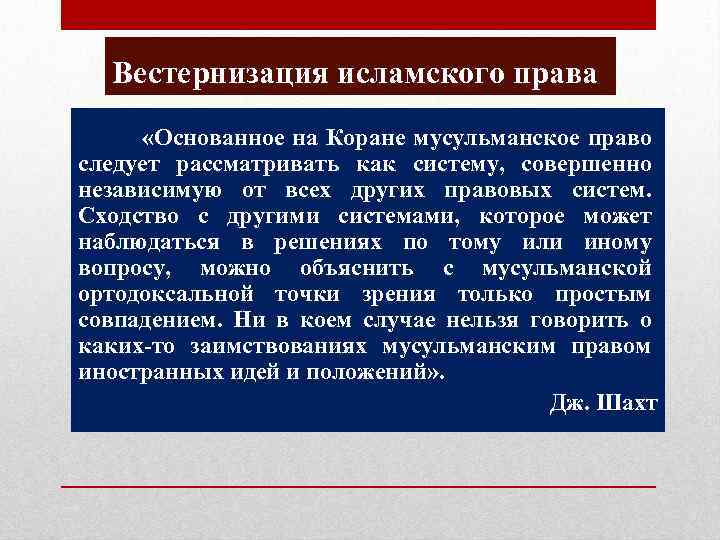 Вестернизация исламского права

«Основанное на Коране мусульманское право следует рассматривать как систему, совершенно независимую от всех других правовых систем. Сходство с другими системами, которое может наблюдаться в решениях по тому или иному вопросу, можно объяснить с мусульманской ортодоксальной точки зрения только простым совпадением. Ни в коем случае нельзя говорить о каких-то заимствованиях мусульманским правом иностранных идей и положений».

Дж. Шахт